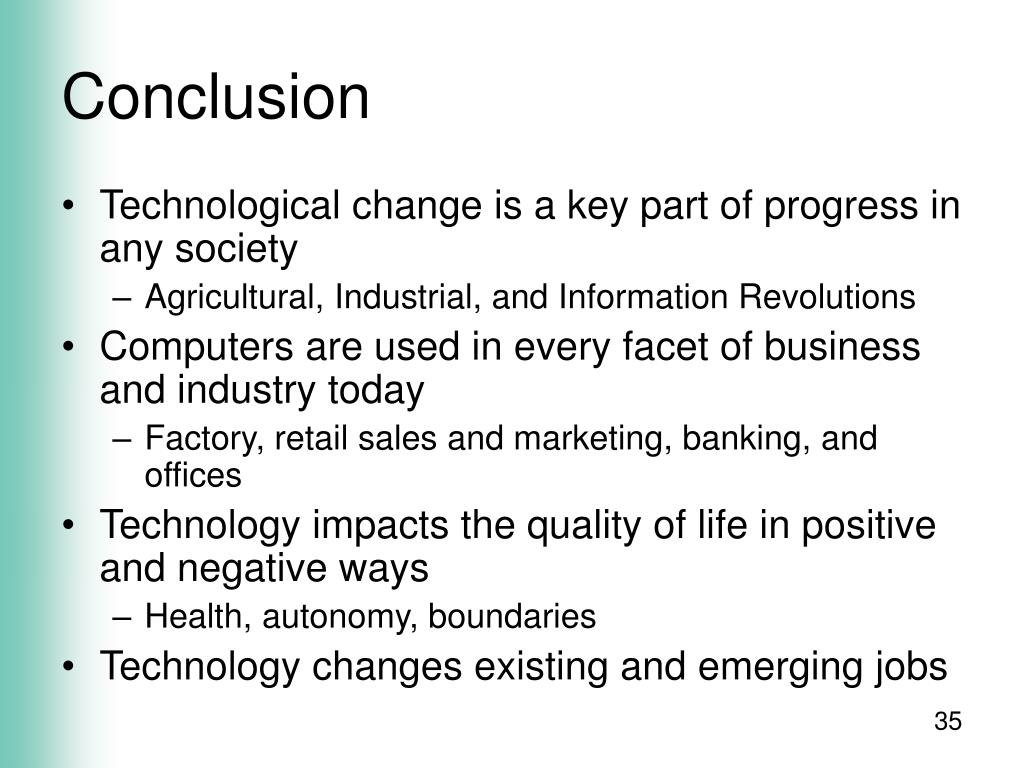 Conclusion

• Technological change is a key part of progress in any society
– Agricultural, Industrial, and Information Revolutions
• Computers are used in every facet of business and industry today
– Factory, retail sales and marketing, banking, and offices
• Technology impacts the quality of life in positive and negative ways
– Health, autonomy, boundaries
• Technology changes existing and emerging jobs

35